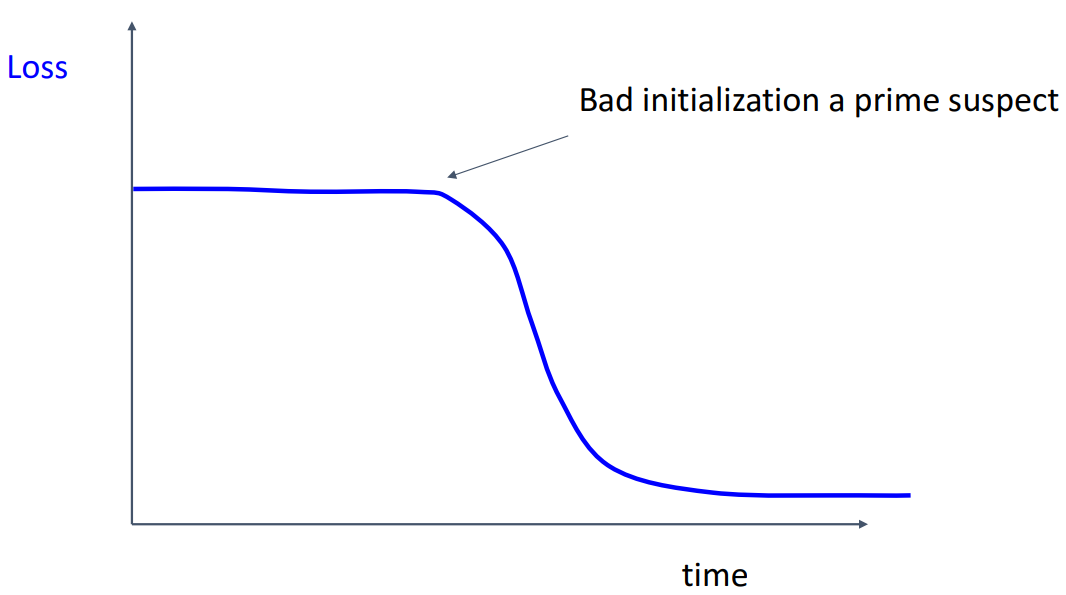 Loss

Bad initialization a prime suspect

time